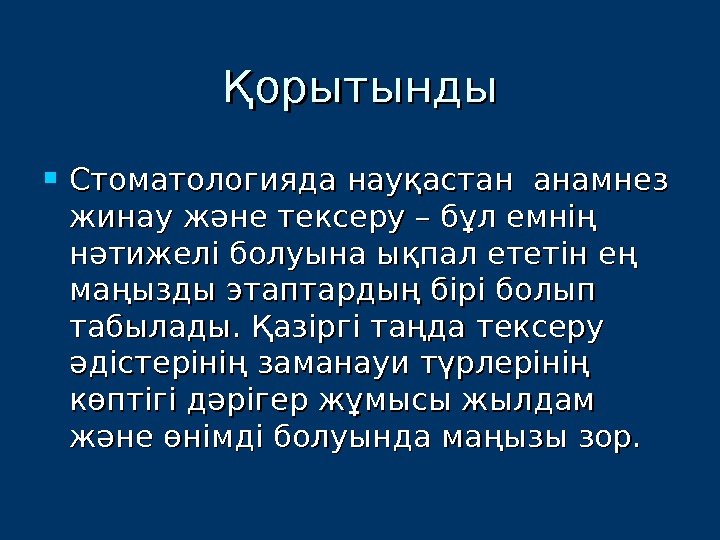 Қорытынды

Стоматологияда науқастан анамнез жинау және тексеру – бұл емнің нәтижелі болуына ықпал ететін ең маңызды этаптардың бірі болып табылады. Қазіргі таңда тексеру әдістерінің заманауи түрлерінің көптігі дәрігер жұмысы жылдам және өнімді болуында маңызы зор.